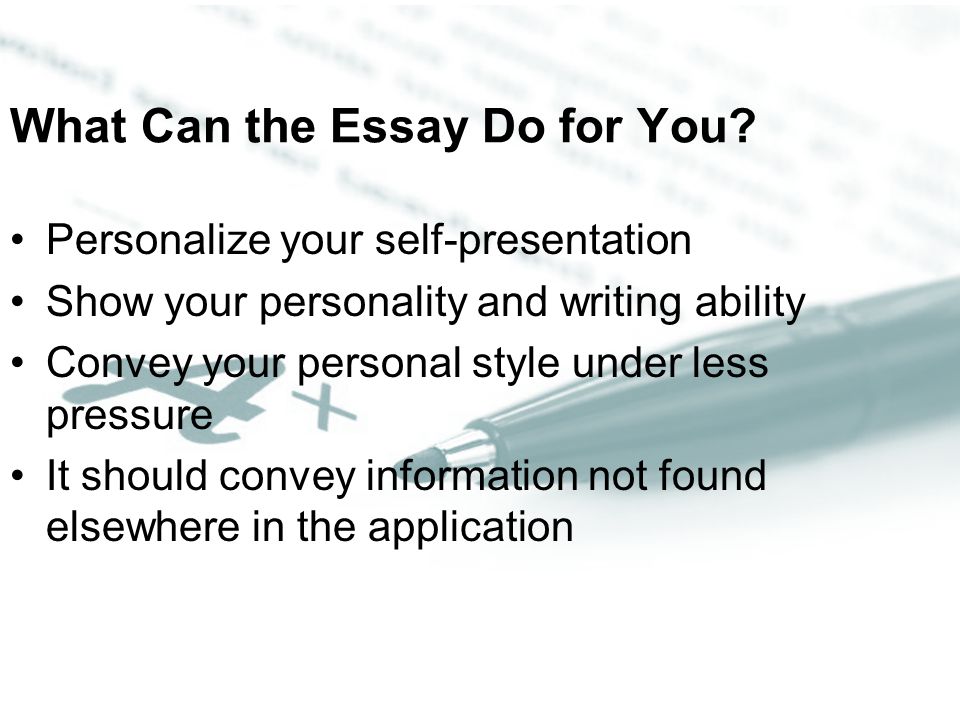 What Can the Essay Do for You?

• Personalize your self-presentation
• Show your personality and writing ability
• Convey your personal style under less pressure
• It should convey information not found elsewhere in the application